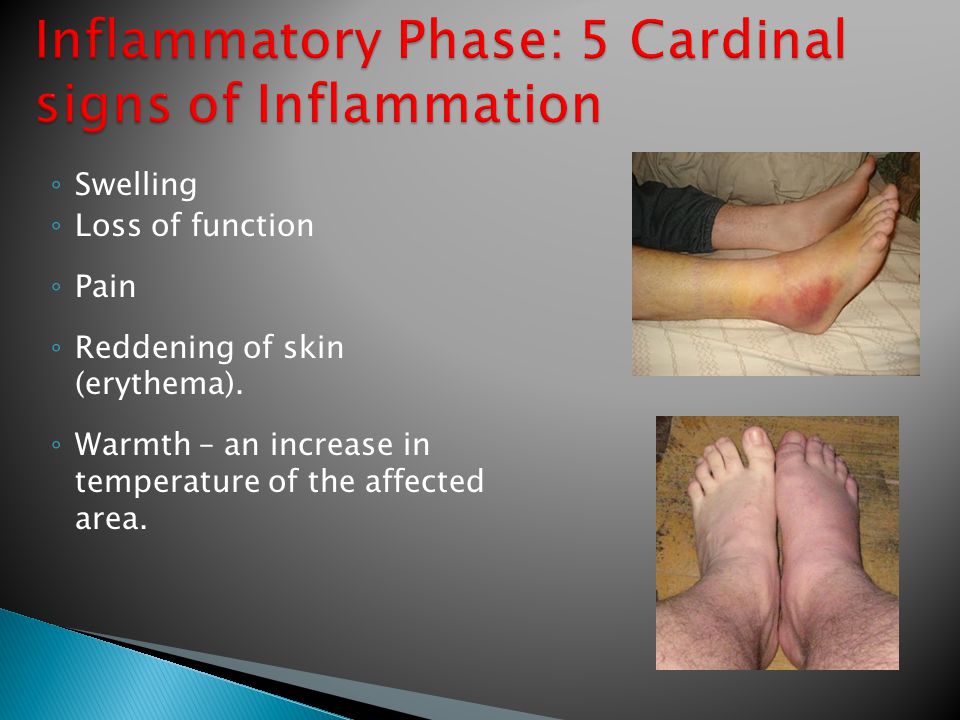 Inflammatory Phase: 5 Cardinal signs of Inflammation

◦ Swelling
◦ Loss of function
◦ Pain
◦ Reddening of skin (erythema).
◦ Warmth – an increase in temperature of the affected area.